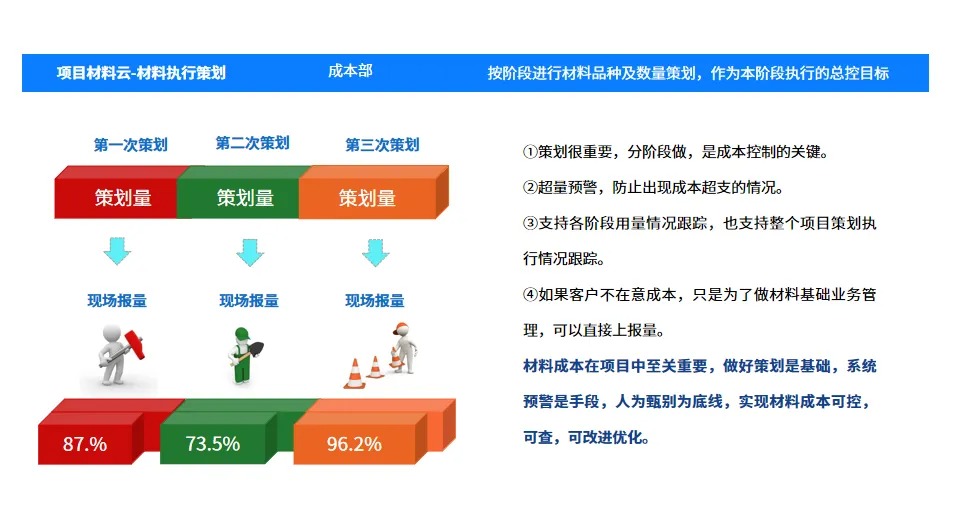 项目材料云-材料执行策划　　成本部　　按阶段进行材料品种及数量策划，作为本阶段执行的总控目标

第一次策划　第二次策划　第三次策划

策划量　策划量　策划量

现场报量　现场报量　现场报量

87.%　73.5%　96.2%

①策划很重要，分阶段做，是成本控制的关键。

②超量预警，防止出现成本超支的情况。

③支持各阶段用量情况跟踪，也支持整个项目策划执行情况跟踪。

④如果客户不在意成本，只是为了做材料基础业务管理，可以直接上报量。

材料成本在项目中至关重要，做好策划是基础，系统预警是手段，人为甄别为底线，实现材料成本可控，可查，可改进优化。